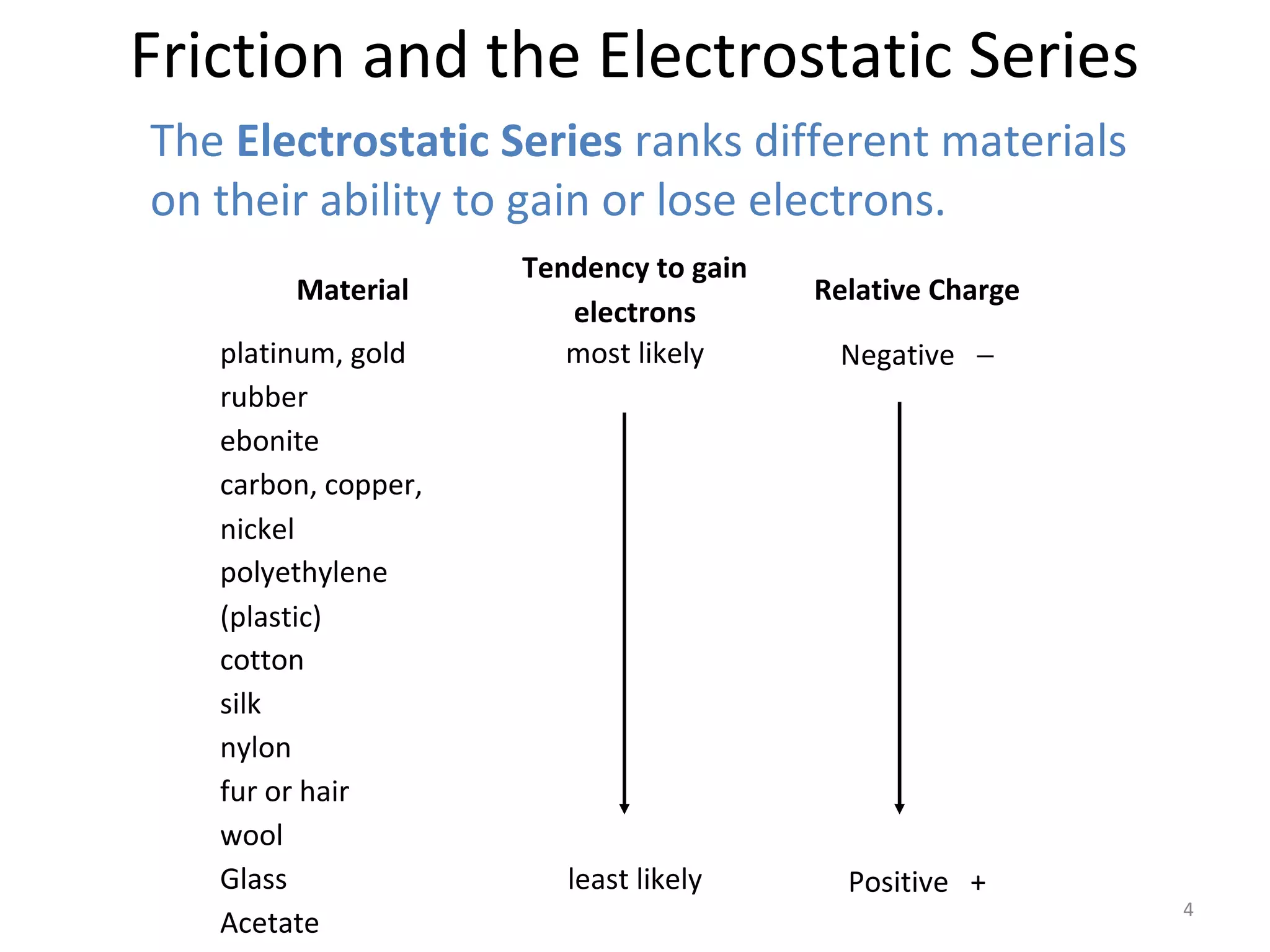 Friction and the Electrostatic Series

The **Electrostatic Series** ranks different materials on their ability to gain or lose electrons.

| Material | Tendency to gain electrons | Relative Charge |
|---|---|---|
| platinum, gold | most likely | Negative – |
| rubber | | |
| ebonite | | |
| carbon, copper, nickel | | |
| polyethylene (plastic) | | |
| cotton | | |
| silk | | |
| nylon | | |
| fur or hair | | |
| wool | | |
| Glass | least likely | Positive + |
| Acetate | | |

4